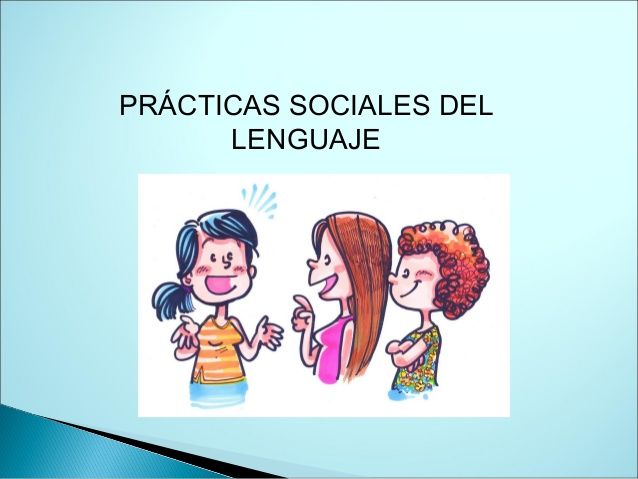 PRÁCTICAS SOCIALES DEL LENGUAJE